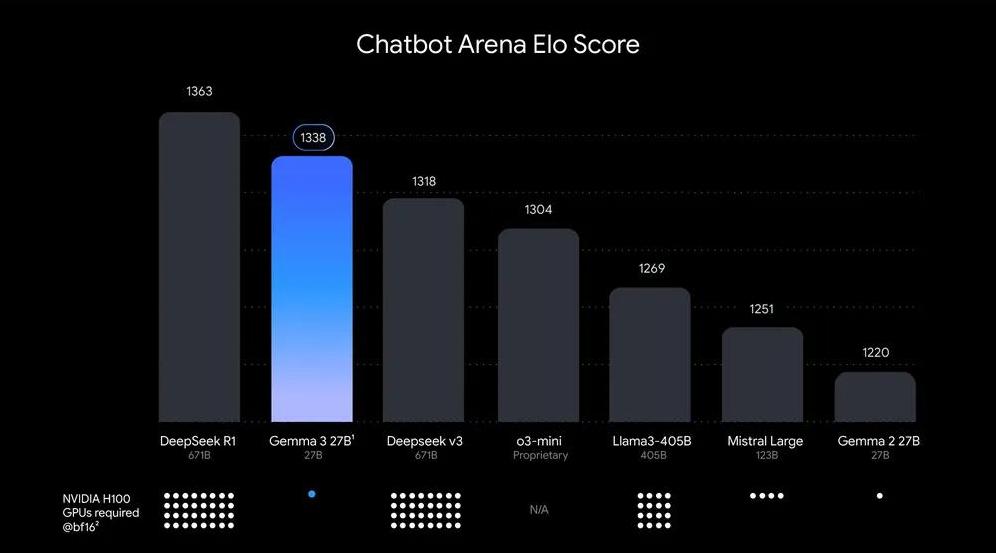 Chatbot Arena Elo Score

1363
1338
1318
1304
1269
1251
1220

DeepSeek R1
671B

Gemma 3 27B$^1$
27B

Deepseek v3
671B

o3-mini
Proprietary

Llama3-405B
405B

Mistral Large
123B

Gemma 2 27B
27B

NVIDIA H100 GPUs required @bf16$^2$

N/A